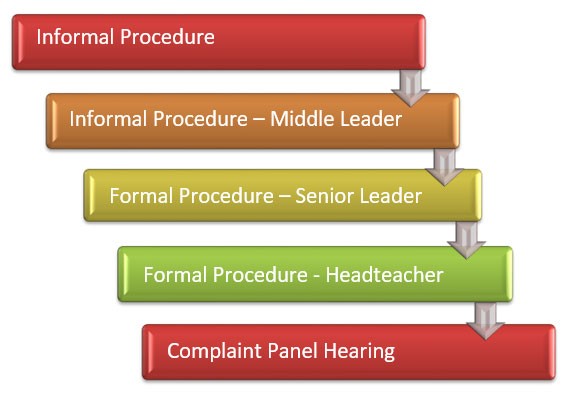 Informal Procedure

Informal Procedure – Middle Leader

Formal Procedure – Senior Leader

Formal Procedure - Headteacher

Complaint Panel Hearing